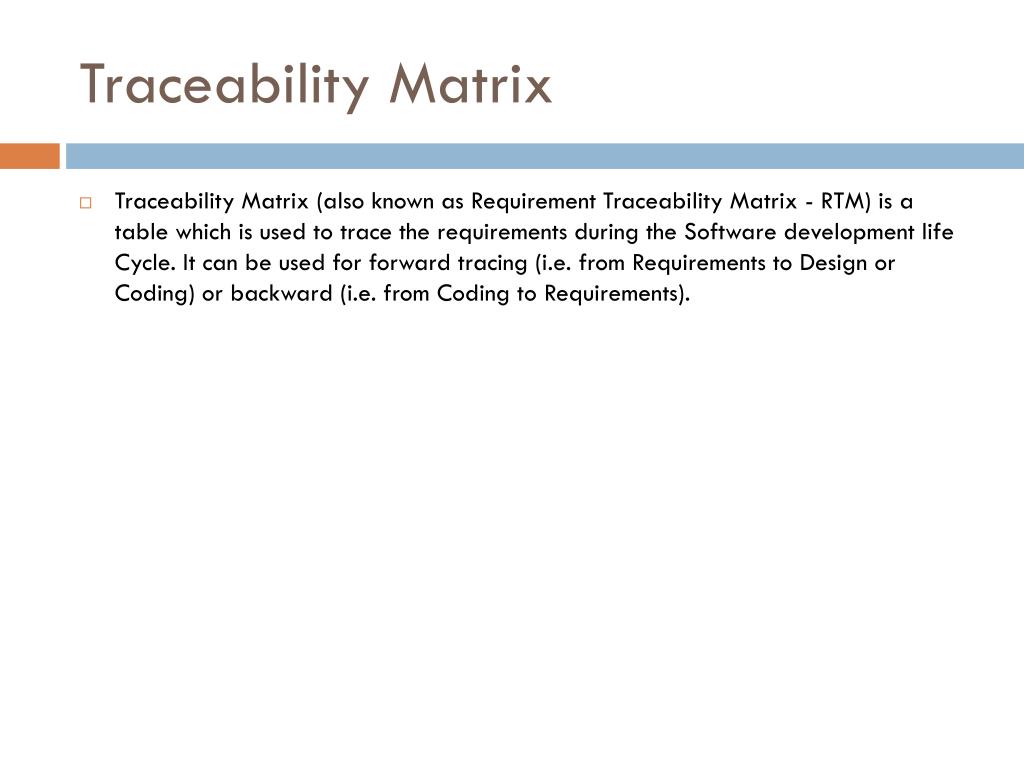 Traceability Matrix

Traceability Matrix (also known as Requirement Traceability Matrix - RTM) is a table which is used to trace the requirements during the Software development life Cycle. It can be used for forward tracing (i.e. from Requirements to Design or Coding) or backward (i.e. from Coding to Requirements).